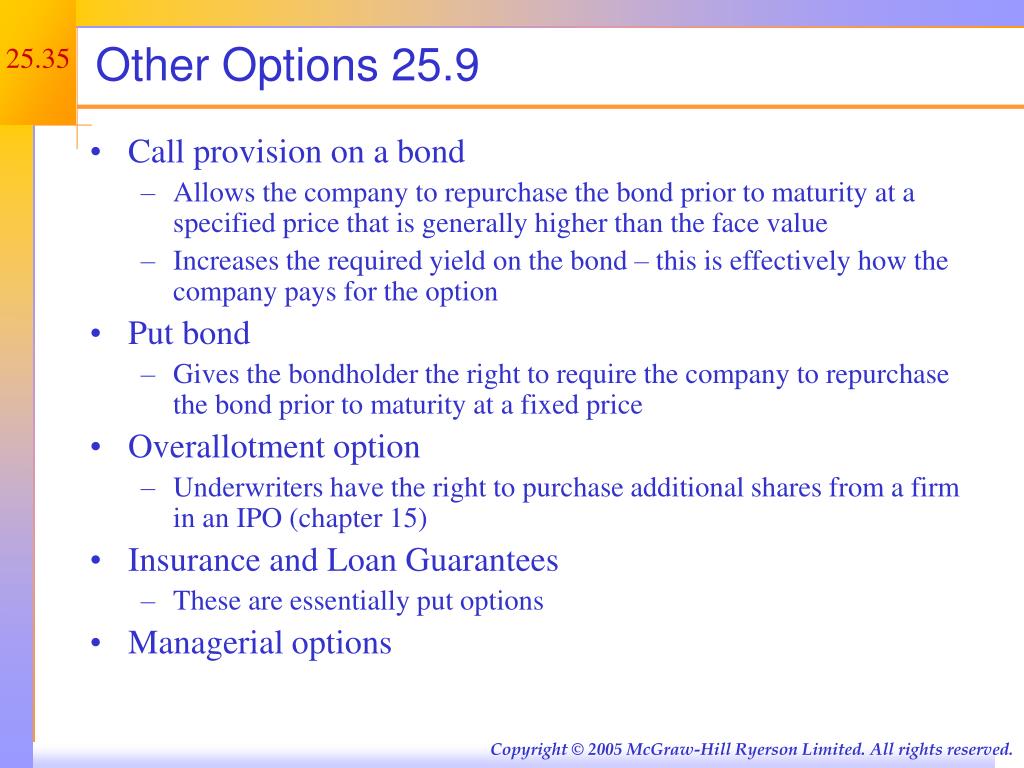 25.35

Other Options 25.9

• Call provision on a bond
– Allows the company to repurchase the bond prior to maturity at a specified price that is generally higher than the face value
– Increases the required yield on the bond – this is effectively how the company pays for the option
• Put bond
– Gives the bondholder the right to require the company to repurchase the bond prior to maturity at a fixed price
• Overallotment option
– Underwriters have the right to purchase additional shares from a firm in an IPO (chapter 15)
• Insurance and Loan Guarantees
– These are essentially put options
• Managerial options

Copyright © 2005 McGraw-Hill Ryerson Limited. All rights reserved.